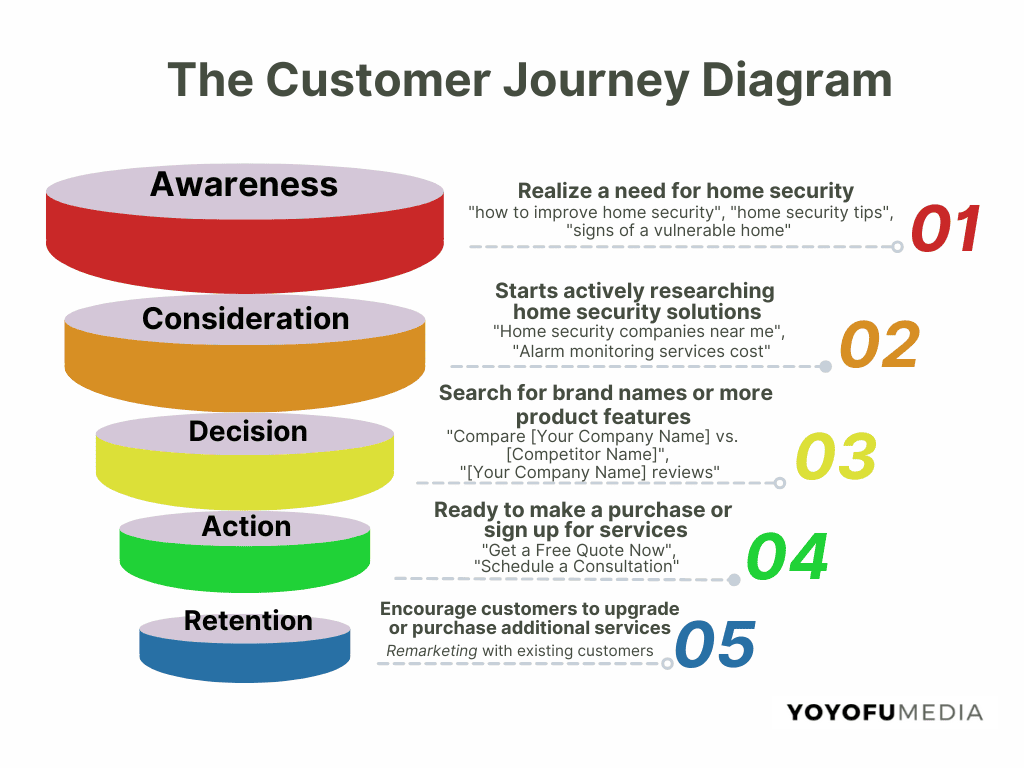 The Customer Journey Diagram

Awareness

Realize a need for home security
"how to improve home security", "home security tips", "signs of a vulnerable home"
01

Consideration

Starts actively researching home security solutions
"Home security companies near me", "Alarm monitoring services cost"
02

Decision

Search for brand names or more product features
"Compare [Your Company Name] vs. [Competitor Name]", "[Your Company Name] reviews"
03

Action

Ready to make a purchase or sign up for services
"Get a Free Quote Now", "Schedule a Consultation"
04

Retention

Encourage customers to upgrade or purchase additional services
Remarketing with existing customers
05

YOYOFUMEDIA